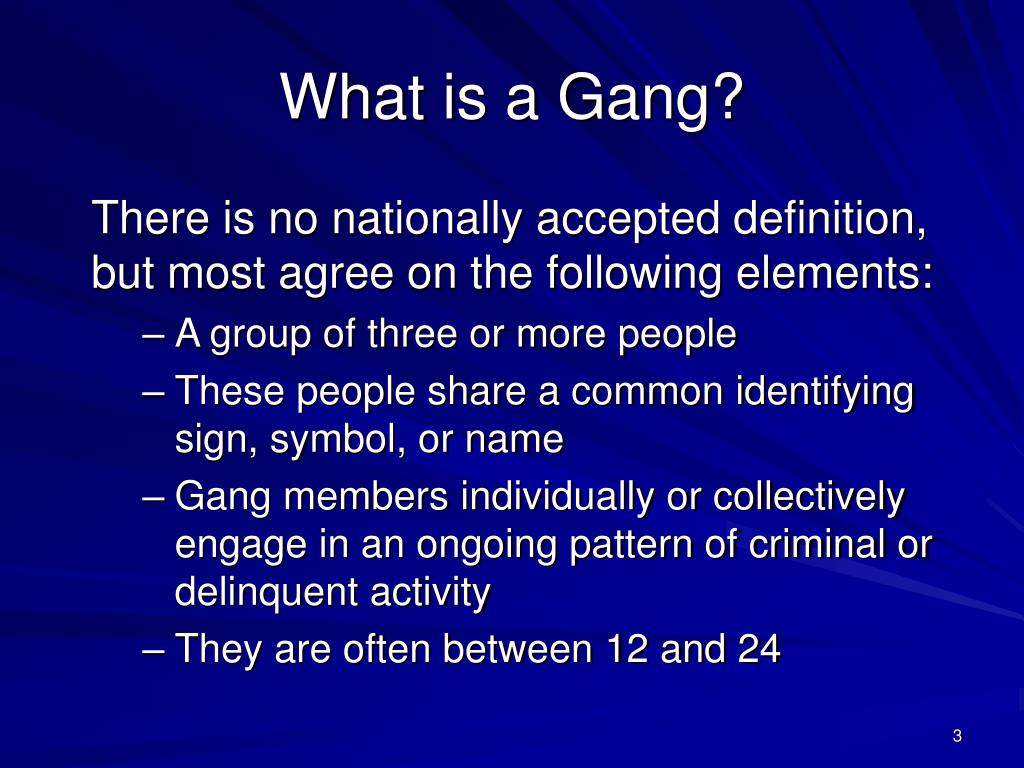 What is a Gang?

There is no nationally accepted definition, but most agree on the following elements:

– A group of three or more people
– These people share a common identifying sign, symbol, or name
– Gang members individually or collectively engage in an ongoing pattern of criminal or delinquent activity
– They are often between 12 and 24

3